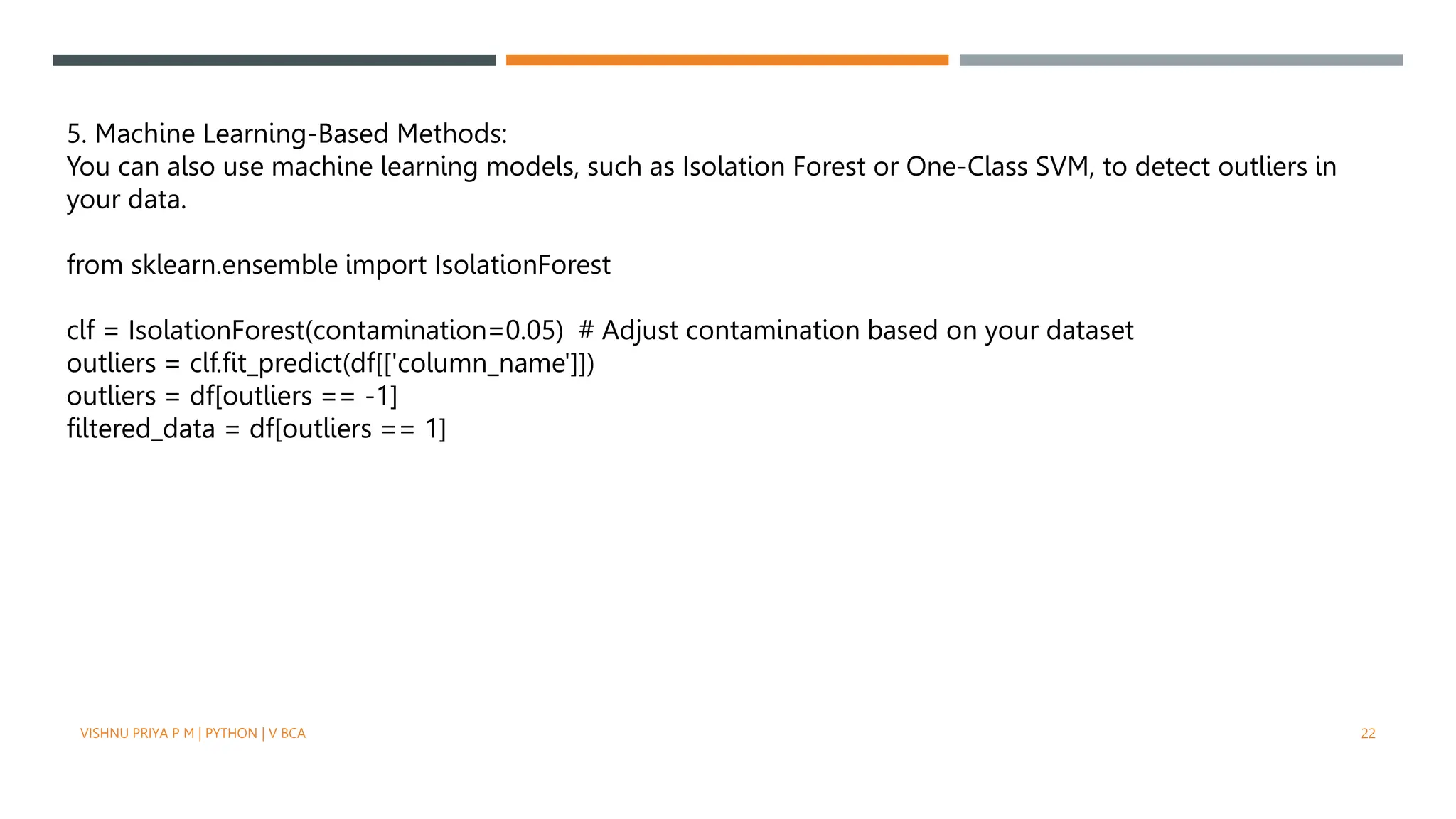 5. Machine Learning-Based Methods:
You can also use machine learning models, such as Isolation Forest or One-Class SVM, to detect outliers in your data.

from sklearn.ensemble import IsolationForest

clf = IsolationForest(contamination=0.05)  # Adjust contamination based on your dataset
outliers = clf.fit_predict(df[['column_name']])
outliers = df[outliers == -1]
filtered_data = df[outliers == 1]

VISHNU PRIYA P M | PYTHON | V BCA

22